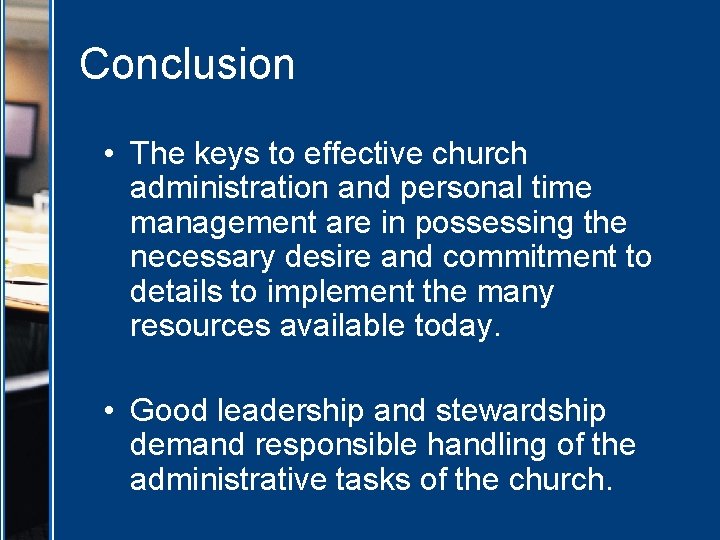 Conclusion

• The keys to effective church administration and personal time management are in possessing the necessary desire and commitment to details to implement the many resources available today.

• Good leadership and stewardship demand responsible handling of the administrative tasks of the church.